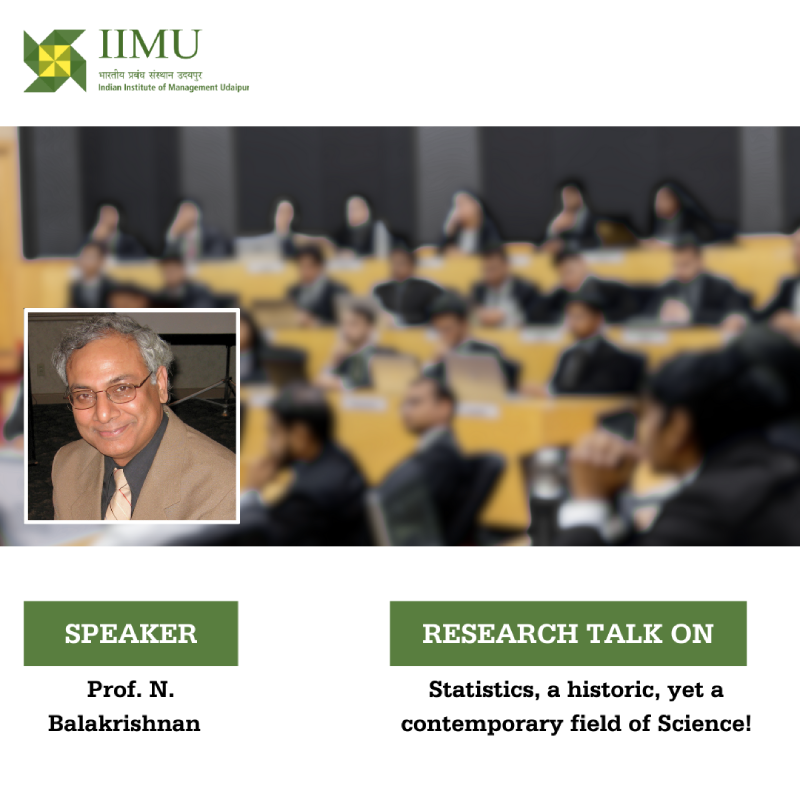 IIMU
भारतीय प्रबंध संस्थान उदयपुर
Indian Institute of Management Udaipur

SPEAKER

Prof. N. Balakrishnan

RESEARCH TALK ON

Statistics, a historic, yet a contemporary field of Science!